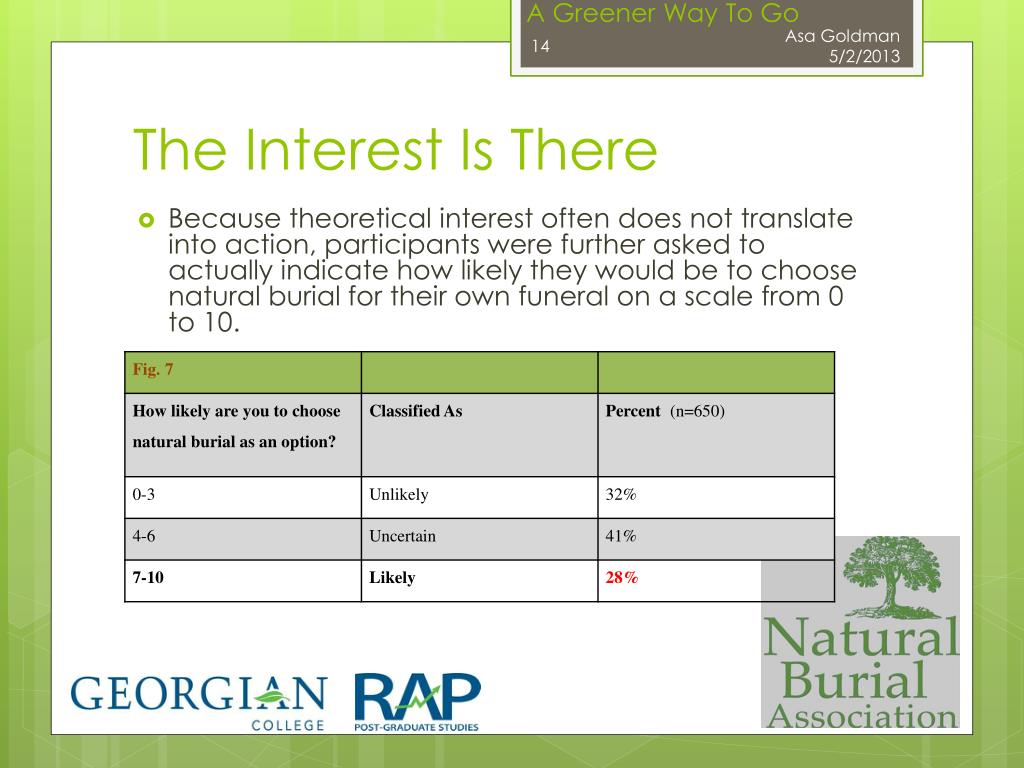 A Greener Way To Go
14
Asa Goldman
5/2/2013

The Interest Is There

Because theoretical interest often does not translate into action, participants were further asked to actually indicate how likely they would be to choose natural burial for their own funeral on a scale from 0 to 10.

| Fig. 7 | | |
|---|---|---|
| How likely are you to choose natural burial as an option? | Classified As | Percent (n=650) |
| 0-3 | Unlikely | 32% |
| 4-6 | Uncertain | 41% |
| 7-10 | Likely | 28% |

GEORGIAN COLLEGE
RAP POST-GRADUATE STUDIES

Natural Burial Association